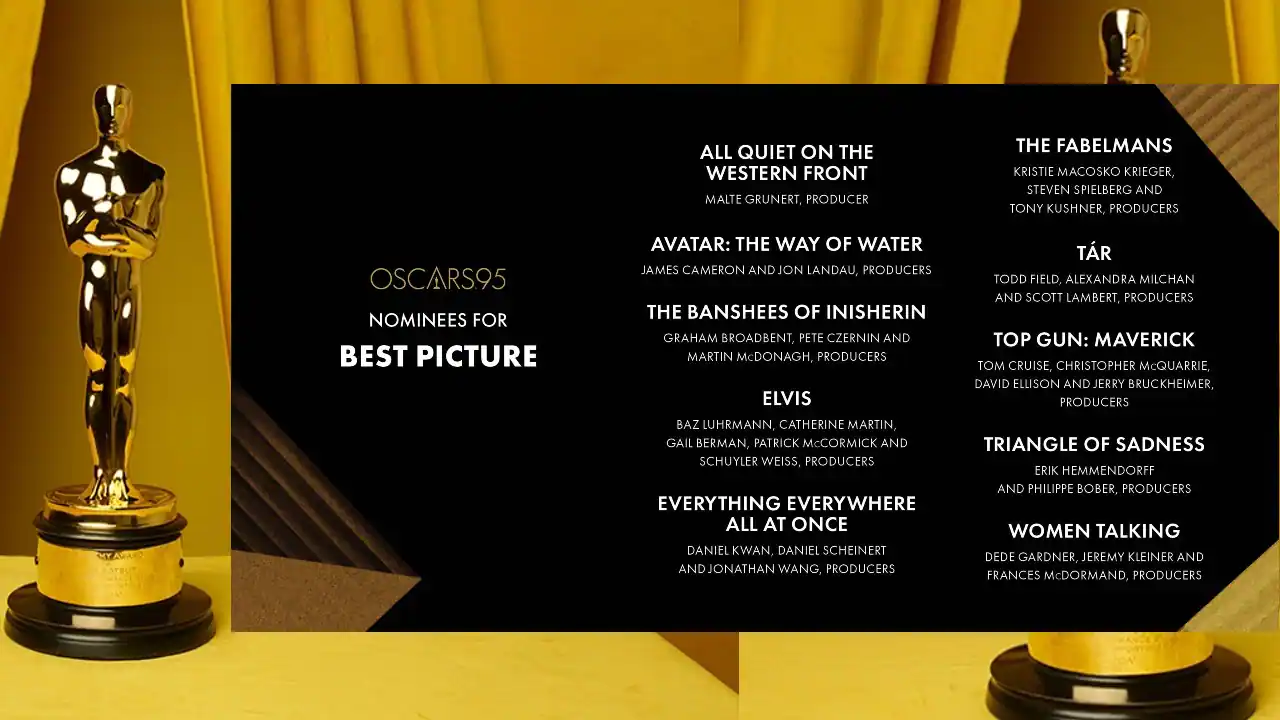 OSCARS95

NOMINEES FOR

BEST PICTURE

ALL QUIET ON THE WESTERN FRONT

MALTE GRUNERT, PRODUCER

AVATAR: THE WAY OF WATER

JAMES CAMERON AND JON LANDAU, PRODUCERS

THE BANSHEES OF INISHERIN

GRAHAM BROADBENT, PETE CZERNIN AND MARTIN McDONAGH, PRODUCERS

ELVIS

BAZ LUHRMANN, CATHERINE MARTIN, GAIL BERMAN, PATRICK McCORMICK AND SCHUYLER WEISS, PRODUCERS

EVERYTHING EVERYWHERE ALL AT ONCE

DANIEL KWAN, DANIEL SCHEINERT AND JONATHAN WANG, PRODUCERS

THE FABELMANS

KRISTIE MACOSKO KRIEGER, STEVEN SPIELBERG AND TONY KUSHNER, PRODUCERS

TÁR

TODD FIELD, ALEXANDRA MILCHAN AND SCOTT LAMBERT, PRODUCERS

TOP GUN: MAVERICK

TOM CRUISE, CHRISTOPHER McQUARRIE, DAVID ELLISON AND JERRY BRUCKHEIMER, PRODUCERS

TRIANGLE OF SADNESS

ERIK HEMMENDORFF AND PHILIPPE BOBER, PRODUCERS

WOMEN TALKING

DEDE GARDNER, JEREMY KLEINER AND FRANCES McDORMAND, PRODUCERS